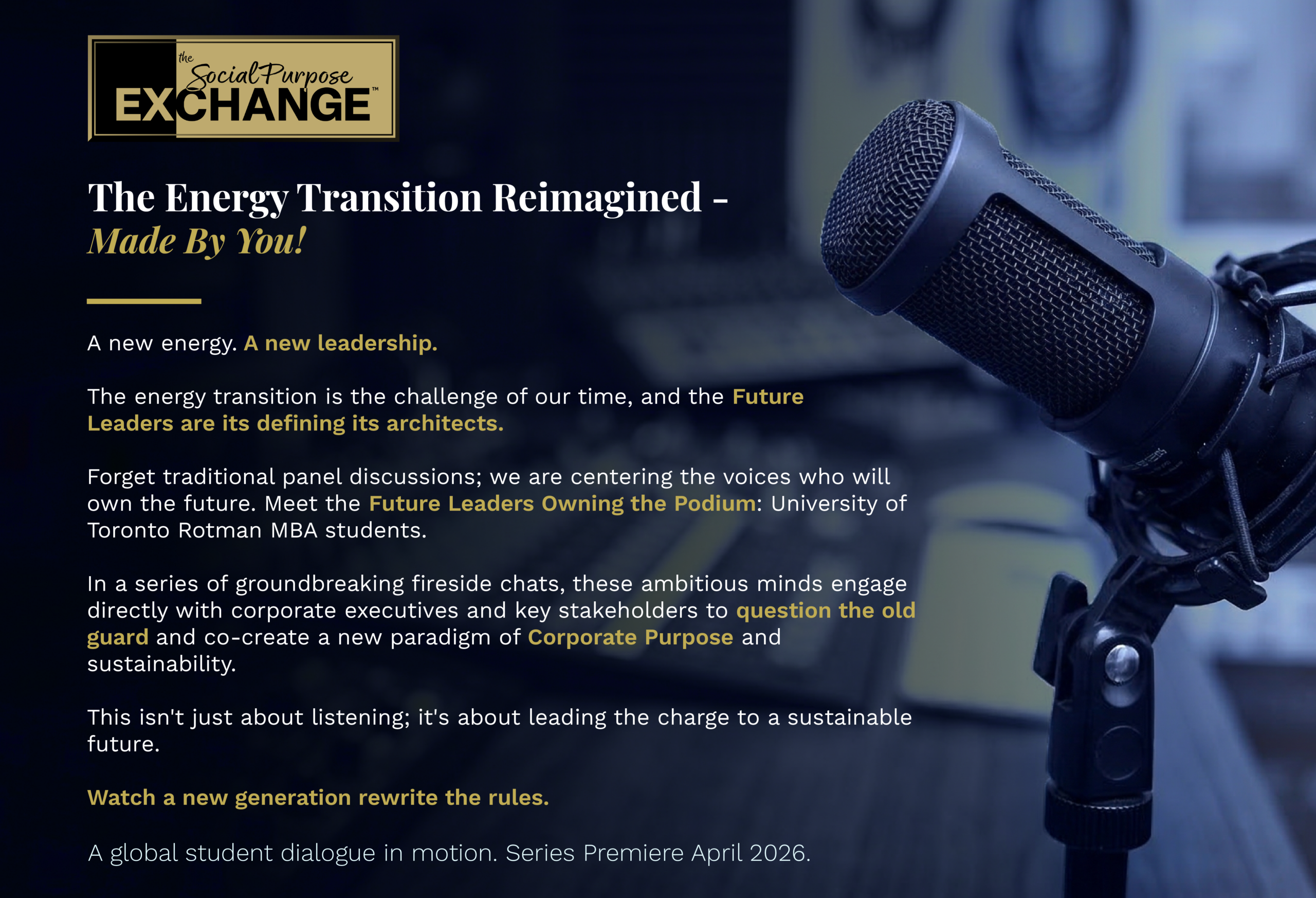 the Social Purpose EXCHANGE™

The Energy Transition Reimagined - Made By You!

A new energy. A new leadership.

The energy transition is the challenge of our time, and the Future Leaders are its defining its architects.

Forget traditional panel discussions; we are centering the voices who will own the future. Meet the Future Leaders Owning the Podium: University of Toronto Rotman MBA students.

In a series of groundbreaking fireside chats, these ambitious minds engage directly with corporate executives and key stakeholders to question the old guard and co-create a new paradigm of Corporate Purpose and sustainability.

This isn't just about listening; it's about leading the charge to a sustainable future.

Watch a new generation rewrite the rules.

A global student dialogue in motion. Series Premiere April 2026.